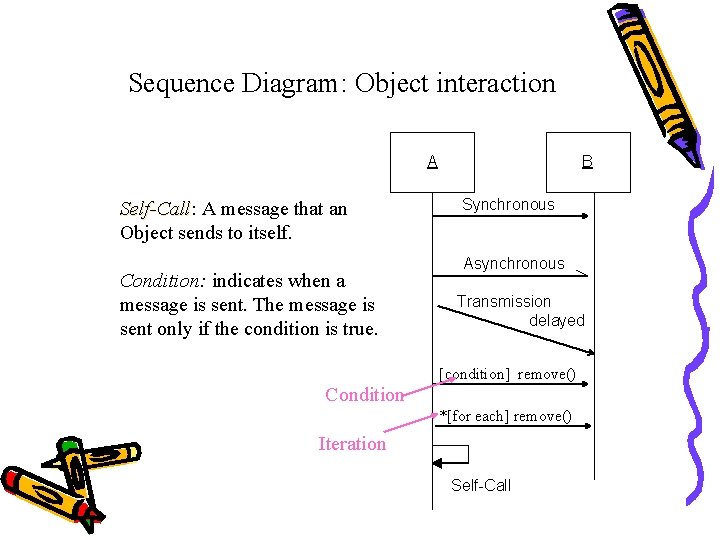 Sequence Diagram: Object interaction

Self-Call: A message that an Object sends to itself.

Condition: indicates when a message is sent. The message is sent only if the condition is true.

A

B

Synchronous

Asynchronous

Transmission delayed

[condition] remove()

Condition

*[for each] remove()

Iteration

Self-Call